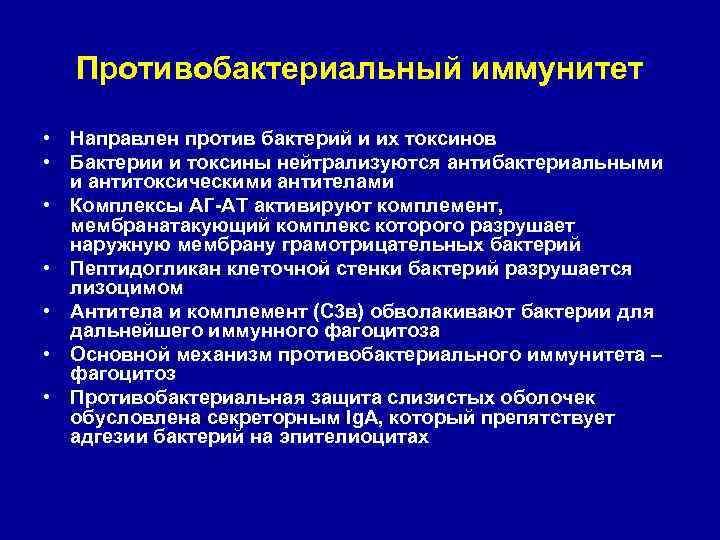 Противобактериальный иммунитет

• Направлен против бактерий и их токсинов
• Бактерии и токсины нейтрализуются антибактериальными и антитоксическими антителами
• Комплексы АГ-АТ активируют комплемент, мембранатакующий комплекс которого разрушает наружную мембрану грамотрицательных бактерий
• Пептидогликан клеточной стенки бактерий разрушается лизоцимом
• Антитела и комплемент (С3в) обволакивают бактерии для дальнейшего иммунного фагоцитоза
• Основной механизм противобактериального иммунитета – фагоцитоз
• Противобактериальная защита слизистых оболочек обусловлена секреторным IgA, который препятствует адгезии бактерий на эпителиоцитах